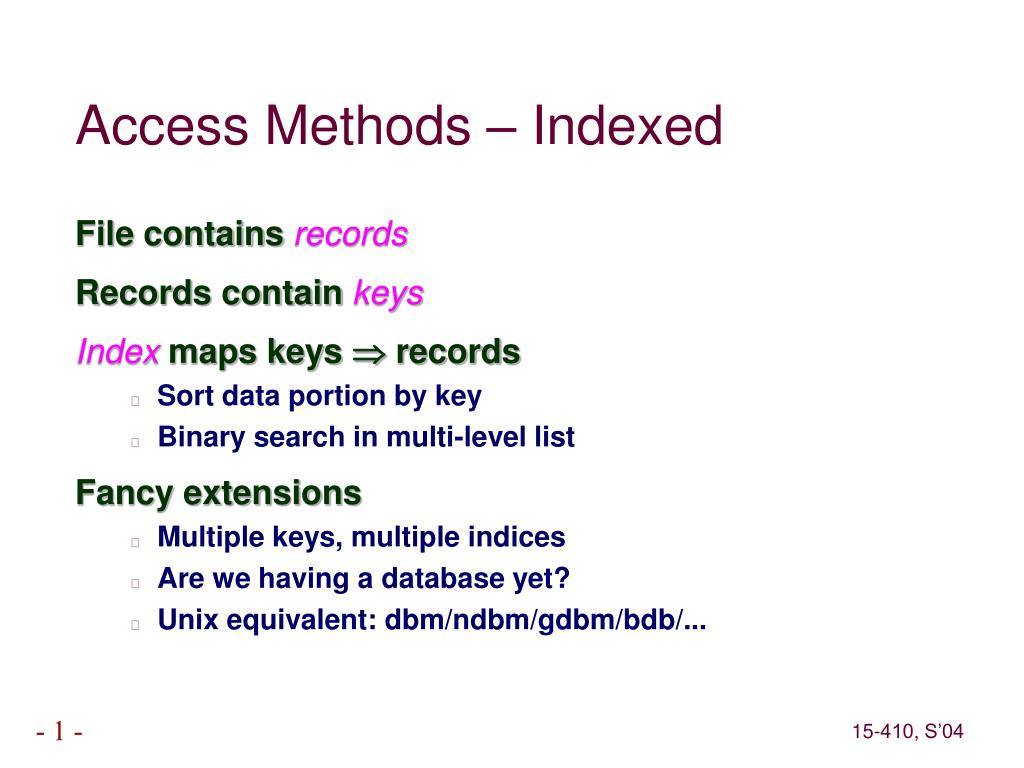 Access Methods – Indexed

File contains records

Records contain keys

Index maps keys $\Rightarrow$ records

Sort data portion by key

Binary search in multi-level list

Fancy extensions

Multiple keys, multiple indices

Are we having a database yet?

Unix equivalent: dbm/ndbm/gdbm/bdb/...

- 1 -

15-410, S'04